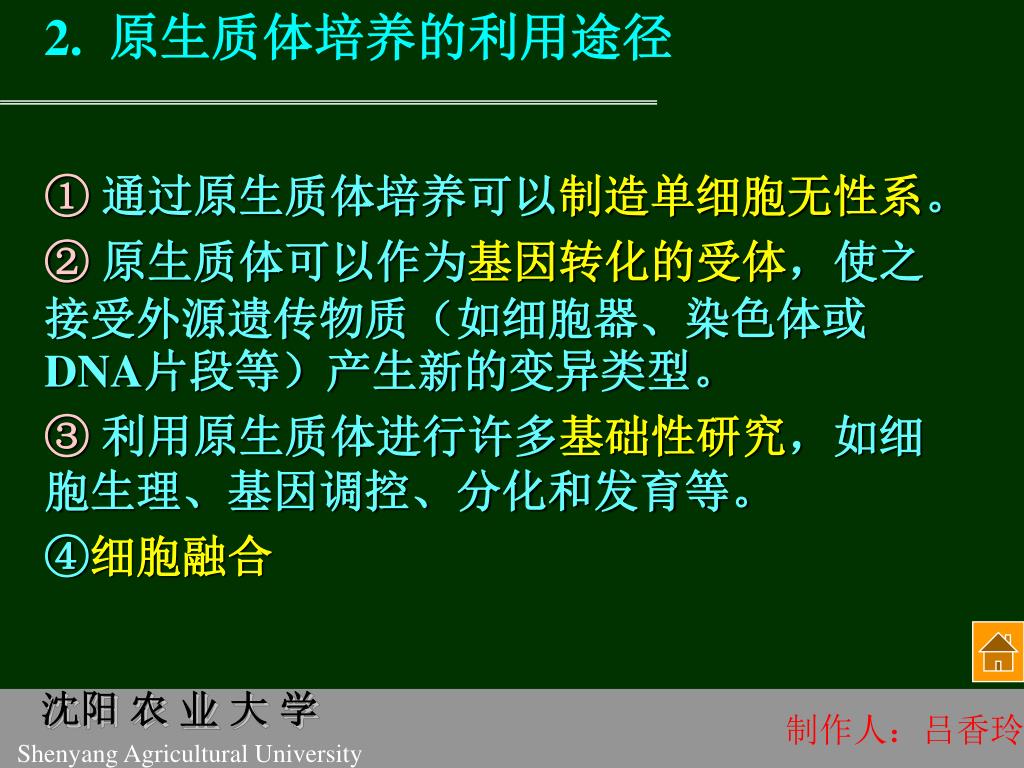 2. 原生质体培养的利用途径

① 通过原生质体培养可以制造单细胞无性系。

② 原生质体可以作为基因转化的受体，使之接受外源遗传物质（如细胞器、染色体或DNA片段等）产生新的变异类型。

③ 利用原生质体进行许多基础性研究，如细胞生理、基因调控、分化和发育等。

④细胞融合

沈阳 农 业 大 学
Shenyang Agricultural University

制作人：吕香玲